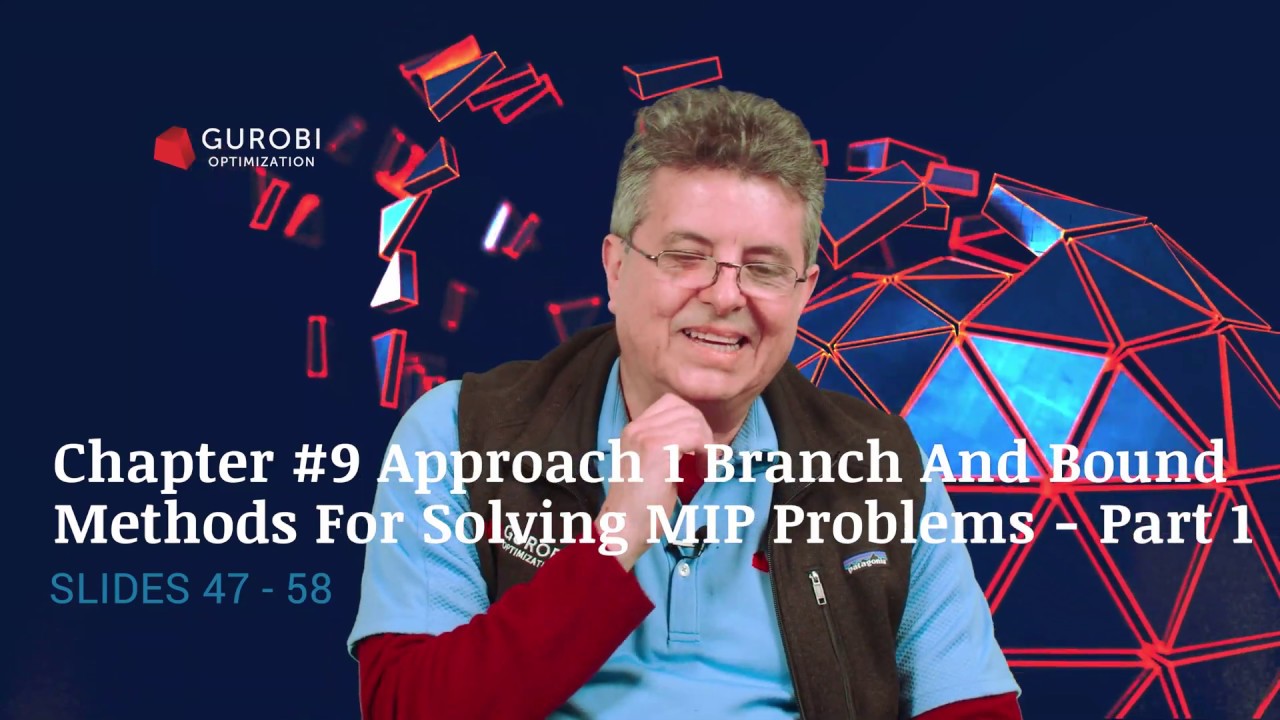 GUROBI
OPTIMIZATION

Chapter #9 Approach 1 Branch And Bound Methods For Solving MIP Problems - Part 1

SLIDES 47 - 58

GUROBI
OPTIMIZATION

patagonia